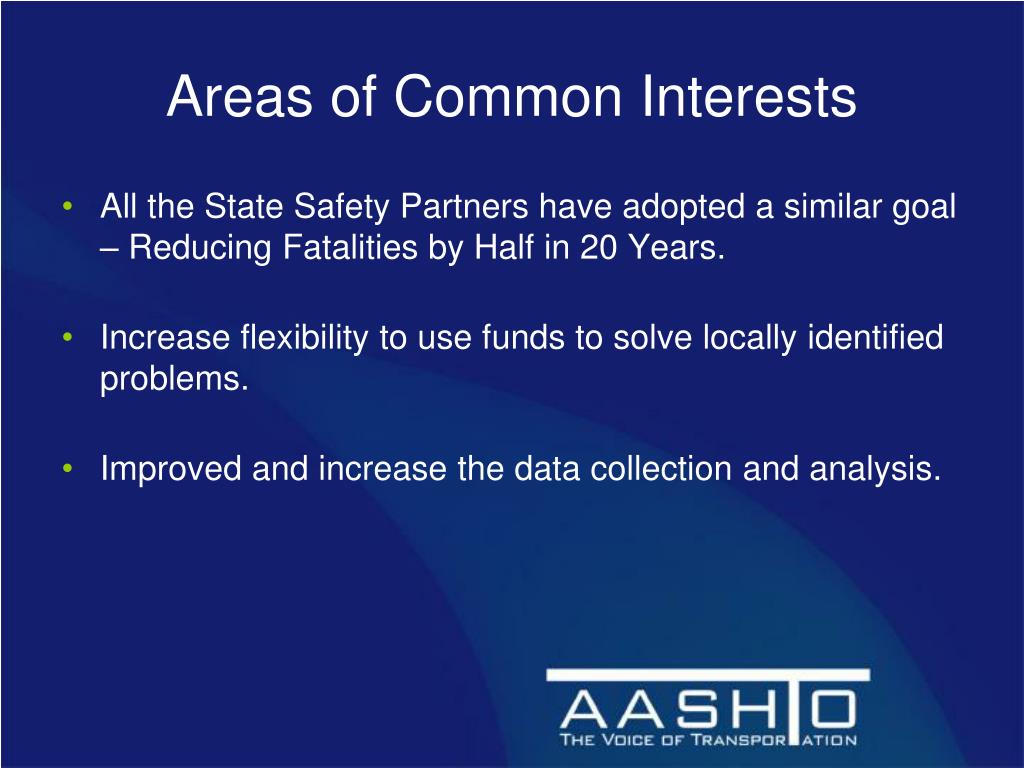 Areas of Common Interests

• All the State Safety Partners have adopted a similar goal – Reducing Fatalities by Half in 20 Years.

• Increase flexibility to use funds to solve locally identified problems.

• Improved and increase the data collection and analysis.

AASHTO
THE VOICE OF TRANSPORTATION